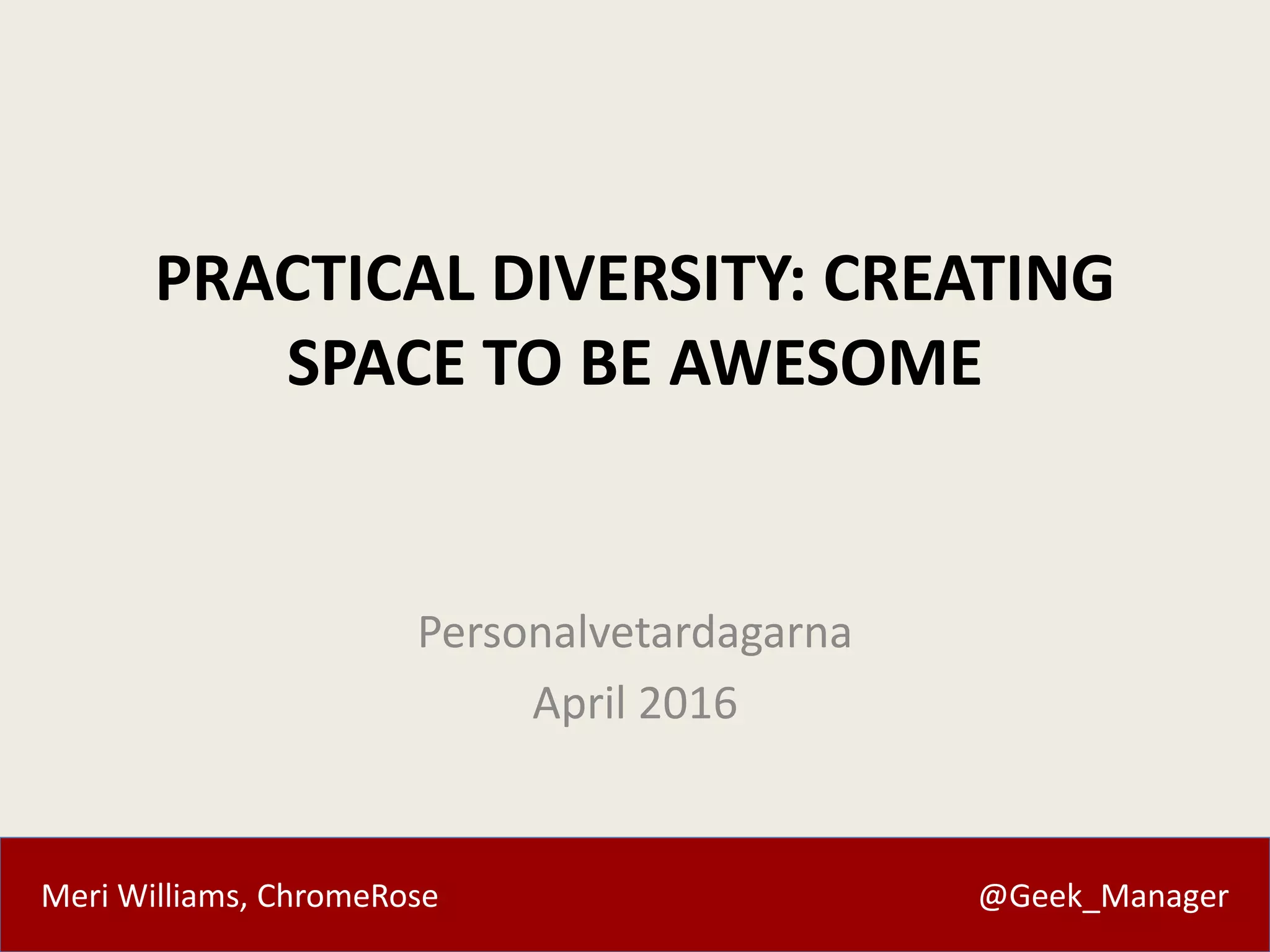 PRACTICAL DIVERSITY: CREATING SPACE TO BE AWESOME

Personalvetardagarna

April 2016

Meri Williams, ChromeRose

@Geek_Manager